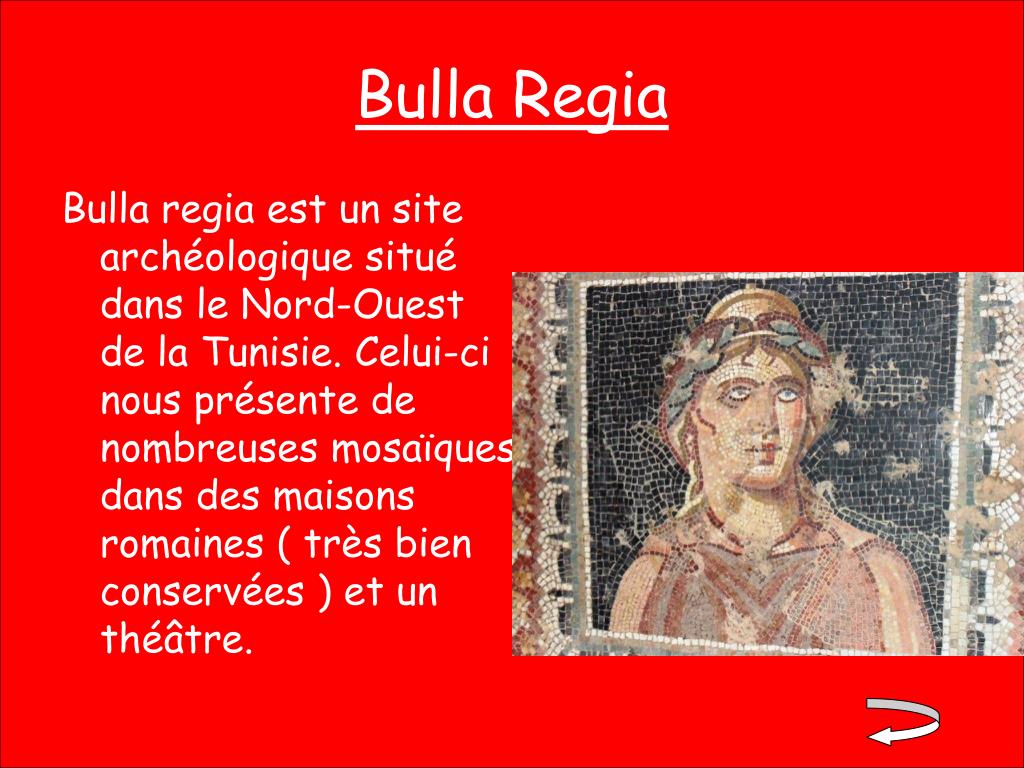 Bulla Regia

Bulla regia est un site archéologique situé dans le Nord-Ouest de la Tunisie. Celui-ci nous présente de nombreuses mosaïques dans des maisons romaines ( très bien conservées ) et un théâtre.